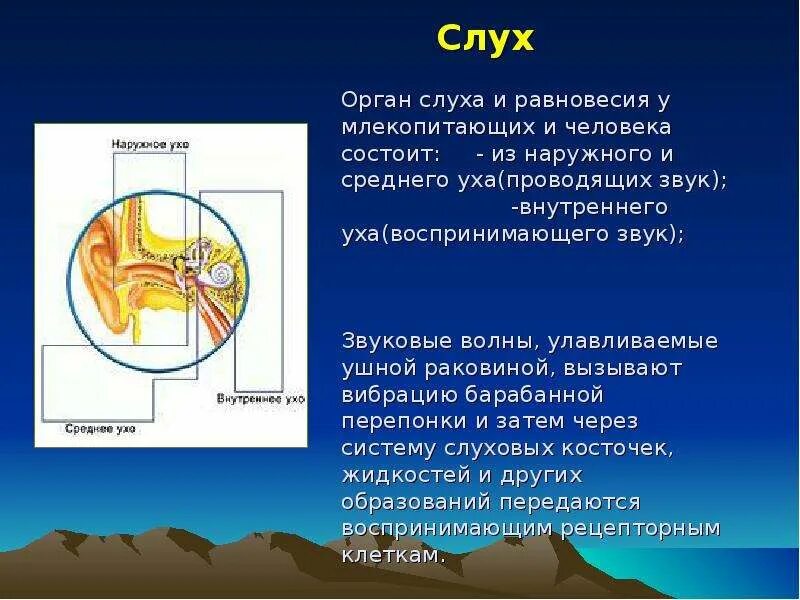 Слух

Наружное ухо

Внутреннее ухо

Среднее ухо

Орган слуха и равновесия у млекопитающих и человека состоит: - из наружного и среднего уха(проводящих звук); -внутреннего уха(воспринимающего звук);

Звуковые волны, улавливаемые ушной раковиной, вызывают вибрацию барабанной перепонки и затем через систему слуховых косточек, жидкостей и других образований передаются воспринимающим рецепторным клеткам.